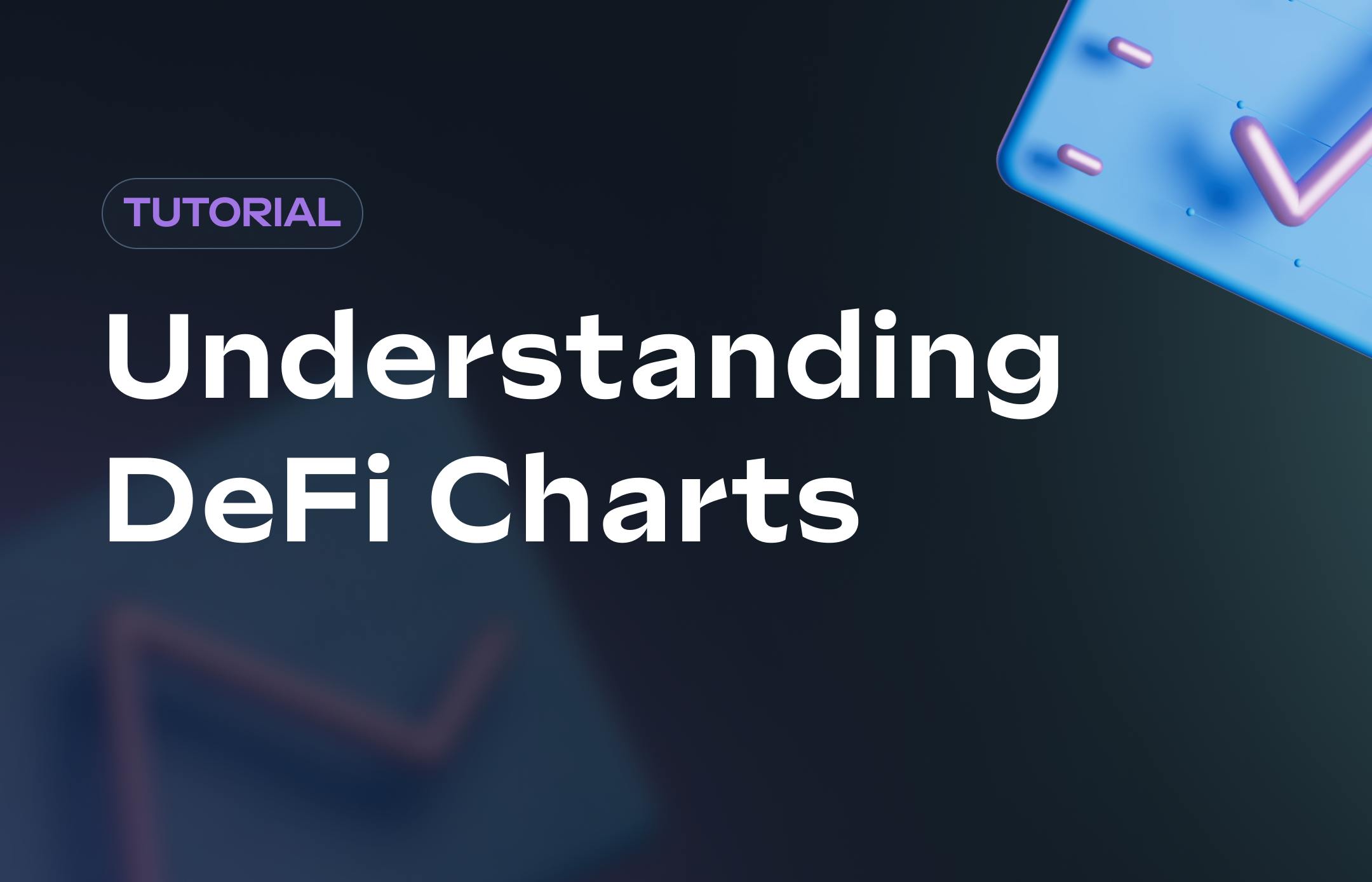 TUTORIAL

Understanding DeFi Charts